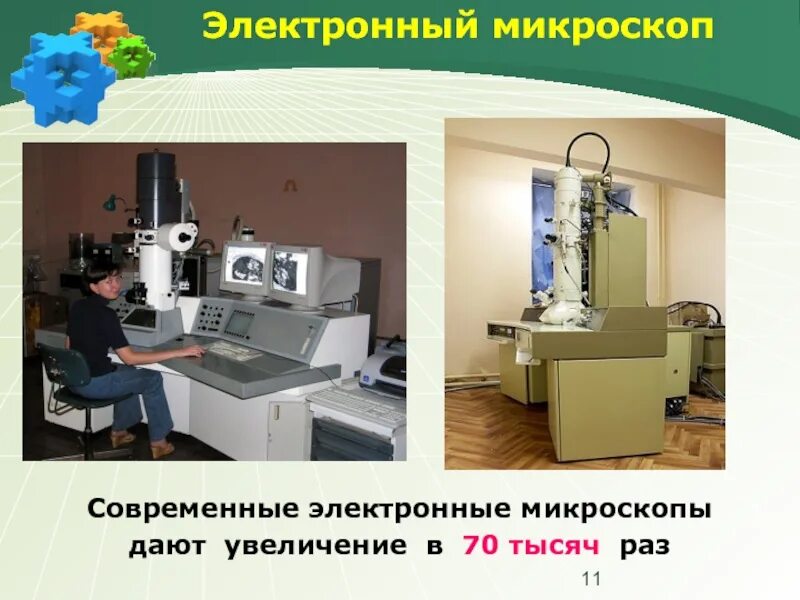 Электронный микроскоп

Современные электронные микроскопы дают увеличение в 70 тысяч раз

11